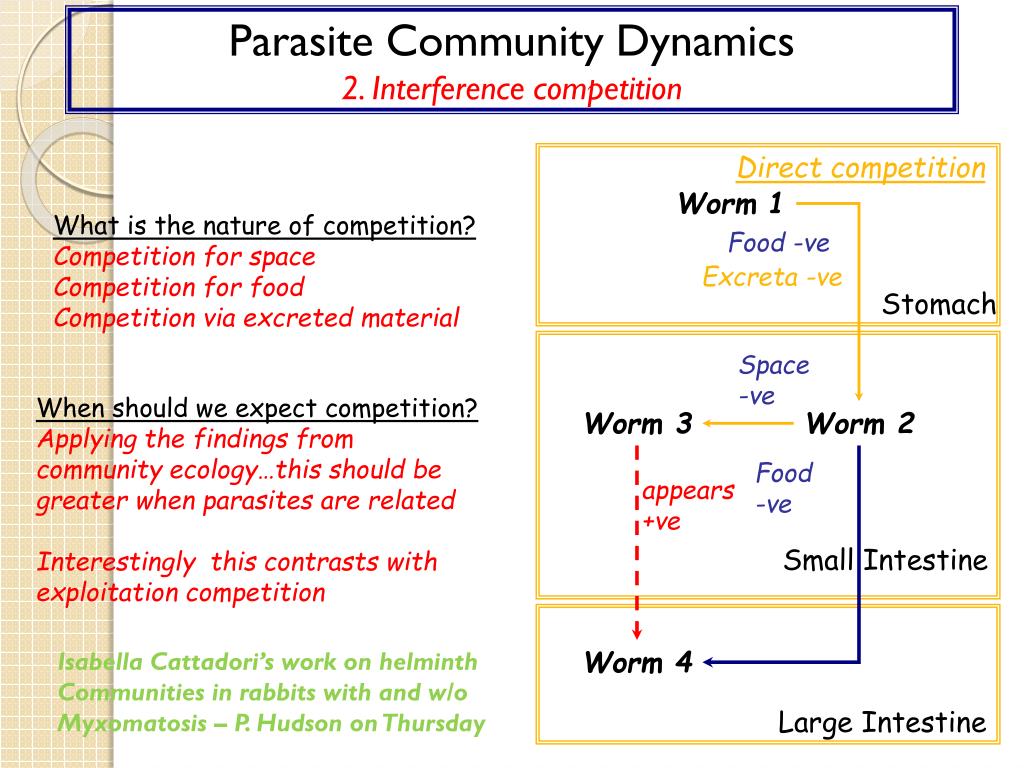 Parasite Community Dynamics
2. Interference competition

What is the nature of competition?
Competition for space
Competition for food
Competition via excreted material

When should we expect competition?
Applying the findings from community ecology…this should be greater when parasites are related

Interestingly this contrasts with exploitation competition

Isabella Cattadori's work on helminth Communities in rabbits with and w/o Myxomatosis – P. Hudson on Thursday

Direct competition
Worm 1
Food -ve
Excreta -ve
Stomach

Space -ve
Worm 3
Worm 2
appears +ve
Food -ve
Small Intestine

Worm 4
Large Intestine